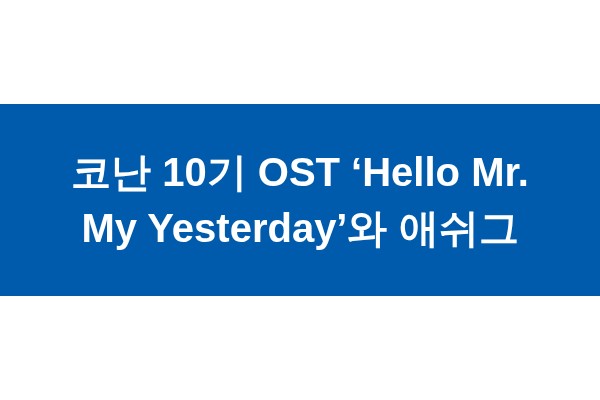 코난 10기 OST ‘Hello Mr. My Yesterday’와 애쉬그